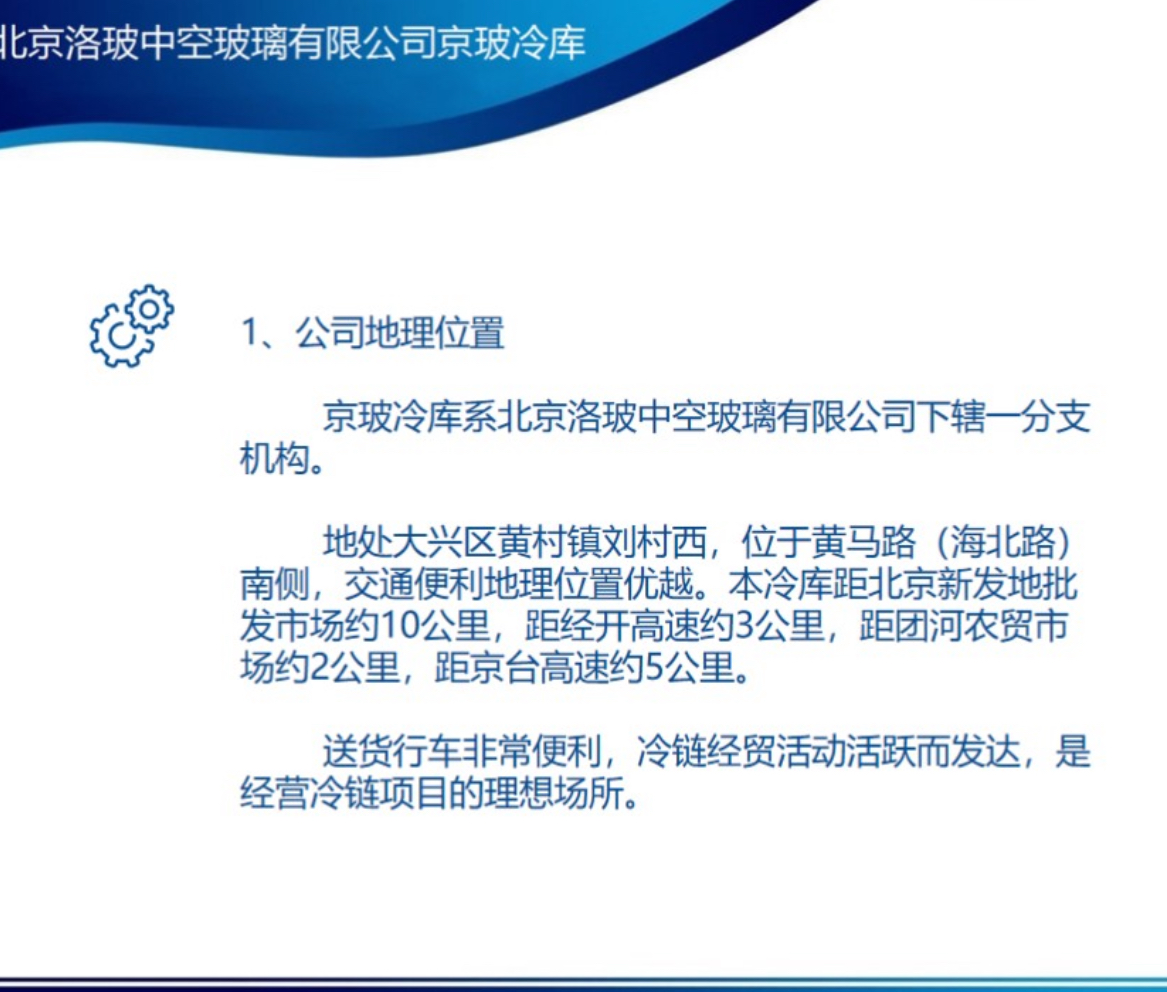 北京洛玻中空玻璃有限公司京玻冷库

1、公司地理位置

京玻冷库系北京洛玻中空玻璃有限公司下辖一分支机构。

地处大兴区黄村镇刘村西，位于黄马路（海北路）南侧，交通便利地理位置优越。本冷库距北京新发地批发市场约10公里，距经开高速约3公里，距团河农贸市场约2公里，距京台高速约5公里。

送货行车非常便利，冷链经贸活动活跃而发达，是经营冷链项目的理想场所。